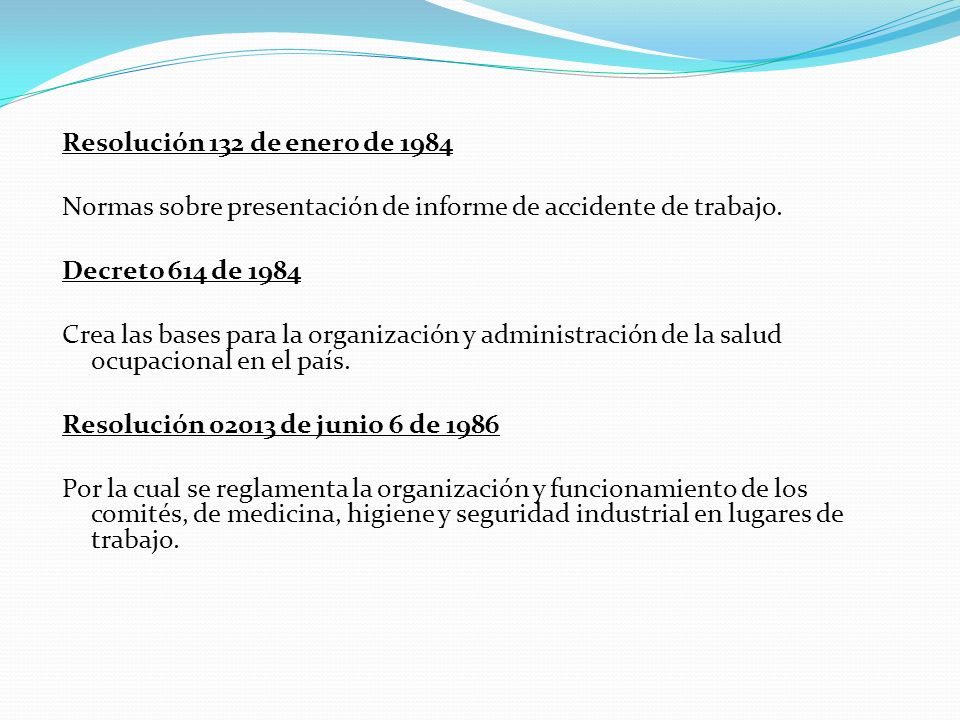 Resolución 132 de enero de 1984

Normas sobre presentación de informe de accidente de trabajo.

Decreto 614 de 1984

Crea las bases para la organización y administración de la salud ocupacional en el país.

Resolución 02013 de junio 6 de 1986

Por la cual se reglamenta la organización y funcionamiento de los comités, de medicina, higiene y seguridad industrial en lugares de trabajo.